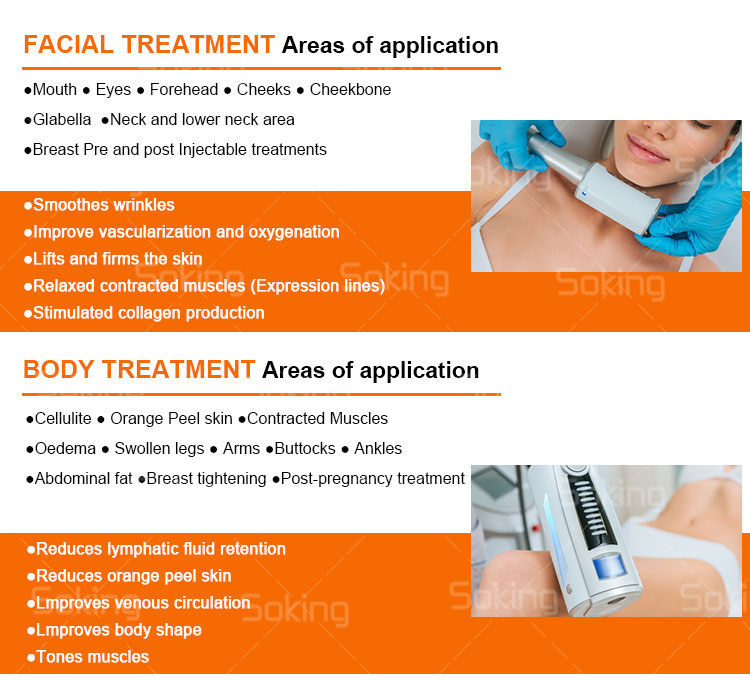 FACIAL TREATMENT Areas of application

●Mouth ● Eyes ● Forehead ● Cheeks ● Cheekbone

●Glabella ●Neck and lower neck area

●Breast Pre and post Injectable treatments

●Smoothes wrinkles

●Improve vascularization and oxygenation

●Lifts and firms the skin

●Relaxed contracted muscles (Expression lines)

●Stimulated collagen production

Soking

BODY TREATMENT Areas of application

●Cellulite ● Orange Peel skin ●Contracted Muscles

●Oedema ● Swollen legs ● Arms ●Buttocks ● Ankles

●Abdominal fat ●Breast tightening ●Post-pregnancy treatment

●Reduces lymphatic fluid retention

●Reduces orange peel skin

●Lmproves venous circulation

●Lmproves body shape

●Tones muscles

Soking